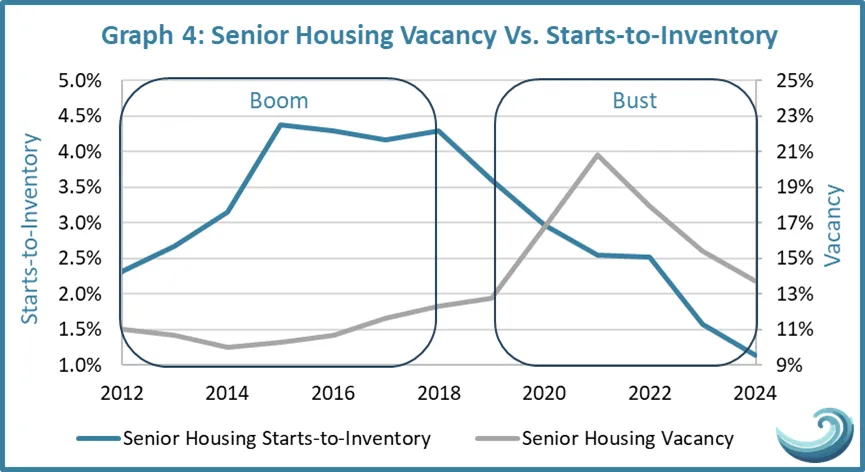 Graph 4: Senior Housing Vacancy Vs. Starts-to-Inventory

Boom

Bust

Starts-to-Inventory

5.0%
4.5%
4.0%
3.5%
3.0%
2.5%
2.0%
1.5%
1.0%

Vacancy

25%
23%
21%
19%
17%
15%
13%
11%
9%

2012
2014
2016
2018
2020
2022
2024

Senior Housing Starts-to-Inventory
Senior Housing Vacancy